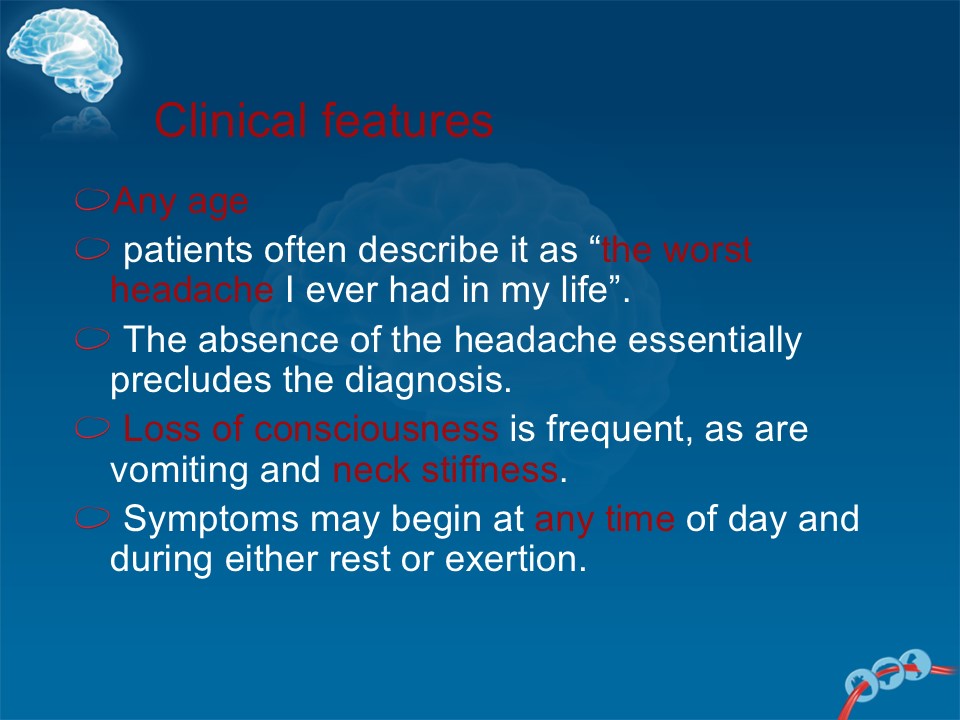 Clinical features

Any age

patients often describe it as “the worst headache I ever had in my life”.

The absence of the headache essentially precludes the diagnosis.

Loss of consciousness is frequent, as are vomiting and neck stiffness.

Symptoms may begin at any time of day and during either rest or exertion.